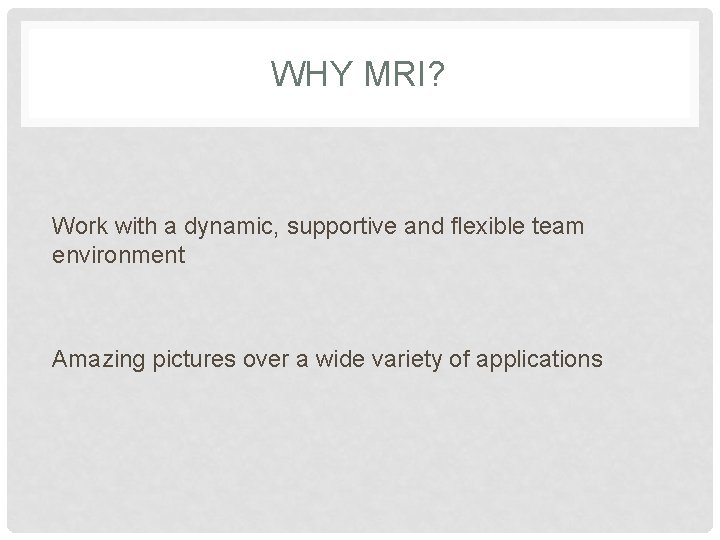 WHY MRI?

Work with a dynamic, supportive and flexible team environment

Amazing pictures over a wide variety of applications